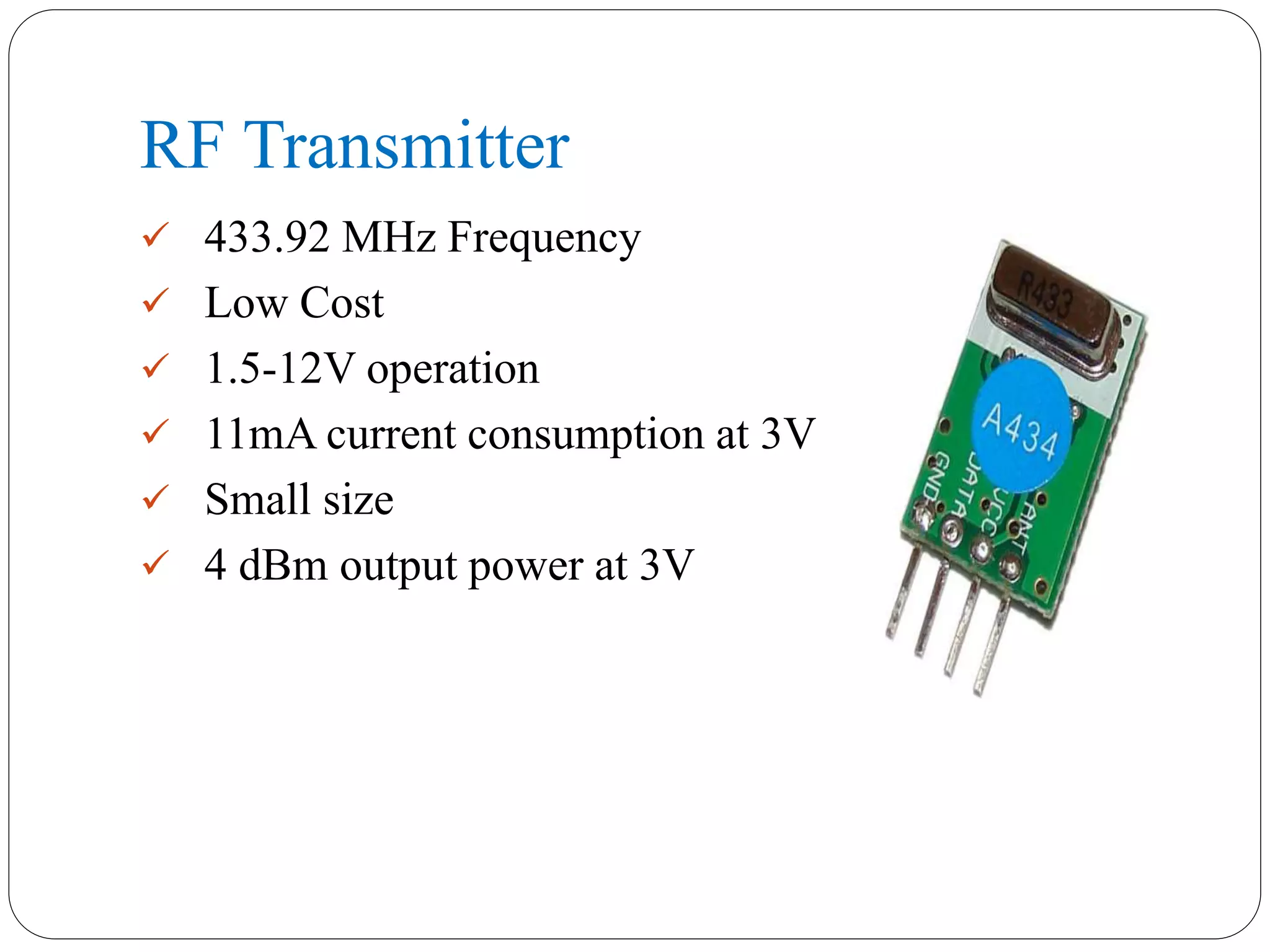 RF Transmitter

✓ 433.92 MHz Frequency
✓ Low Cost
✓ 1.5-12V operation
✓ 11mA current consumption at 3V
✓ Small size
✓ 4 dBm output power at 3V

R433
A434
GND
DATA
VCC
ANT